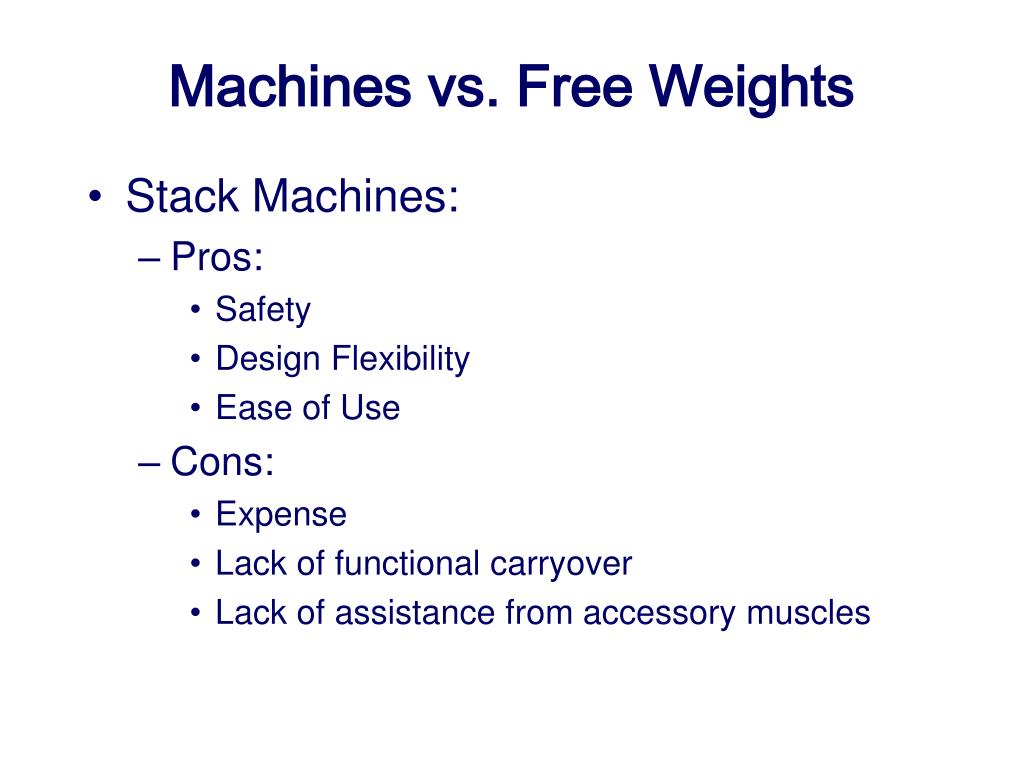 Machines vs. Free Weights

• Stack Machines:
– Pros:
• Safety
• Design Flexibility
• Ease of Use
– Cons:
• Expense
• Lack of functional carryover
• Lack of assistance from accessory muscles